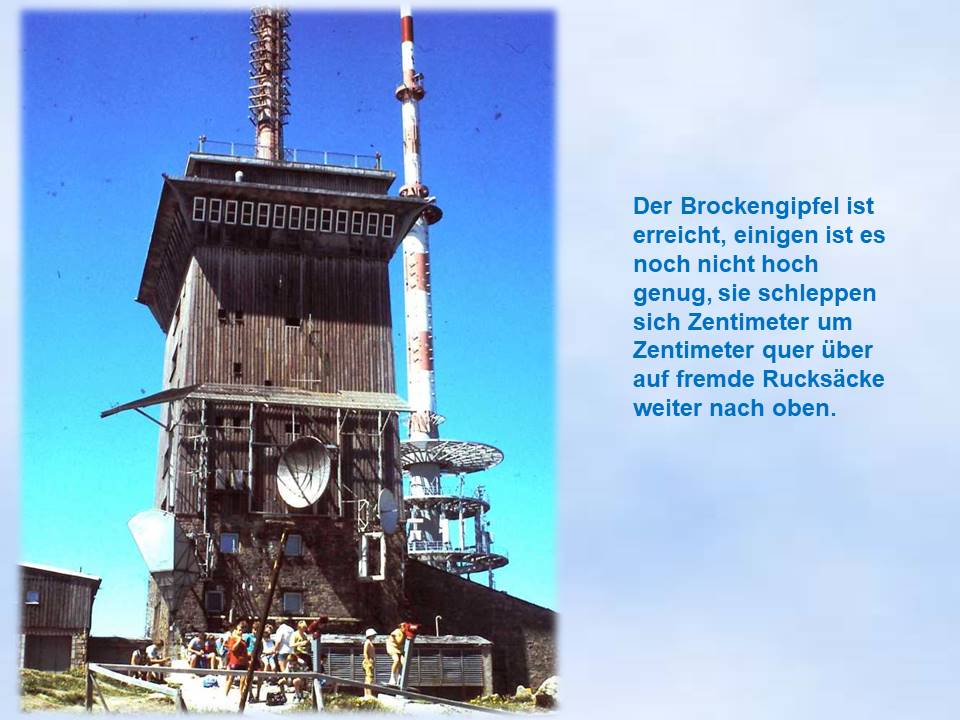 Der Brockengipfel ist erreicht, einigen ist es noch nicht hoch genug, sie schleppen sich Zentimeter um Zentimeter quer über auf fremde Rucksäcke weiter nach oben.